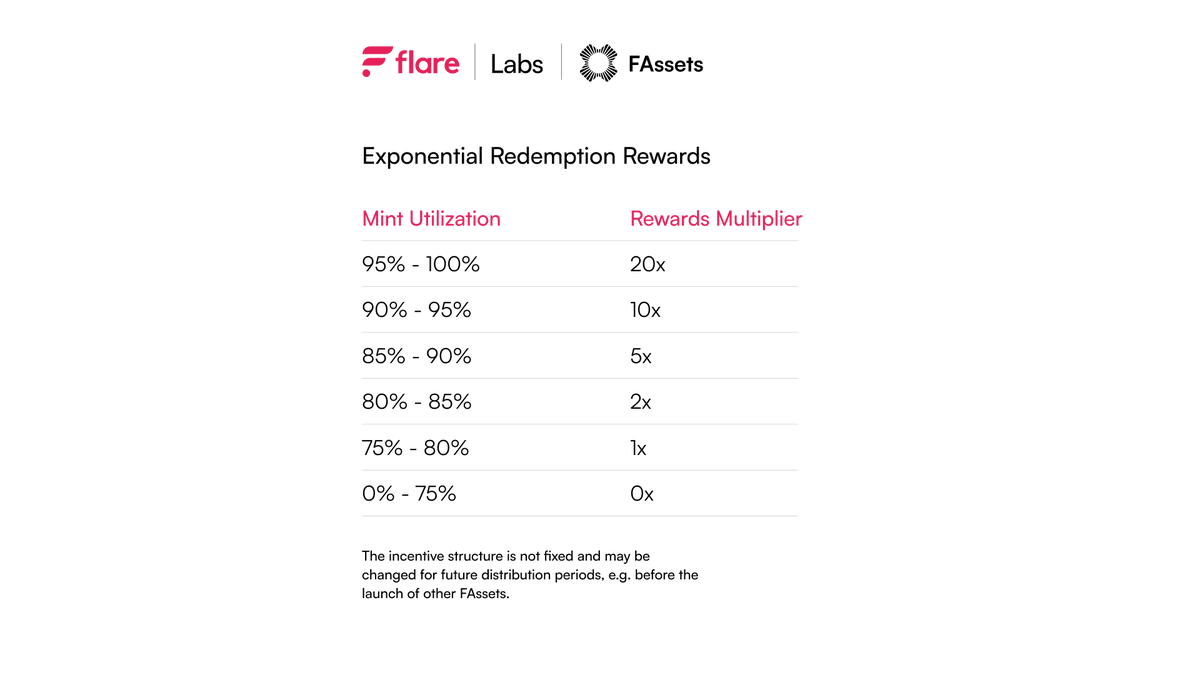 flare | Labs | FAssets

Exponential Redemption Rewards

| Mint Utilization | Rewards Multiplier |
|---|---|
| 95% - 100% | 20x |
| 90% - 95% | 10x |
| 85% - 90% | 5x |
| 80% - 85% | 2x |
| 75% - 80% | 1x |
| 0% - 75% | 0x |

The incentive structure is not fixed and may be changed for future distribution periods, e.g. before the launch of other FAssets.